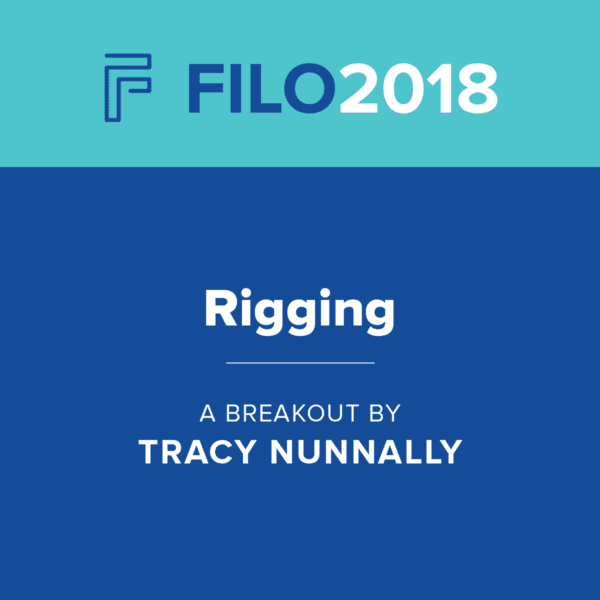 FILO2018

Rigging

A BREAKOUT BY
TRACY NUNNALLY